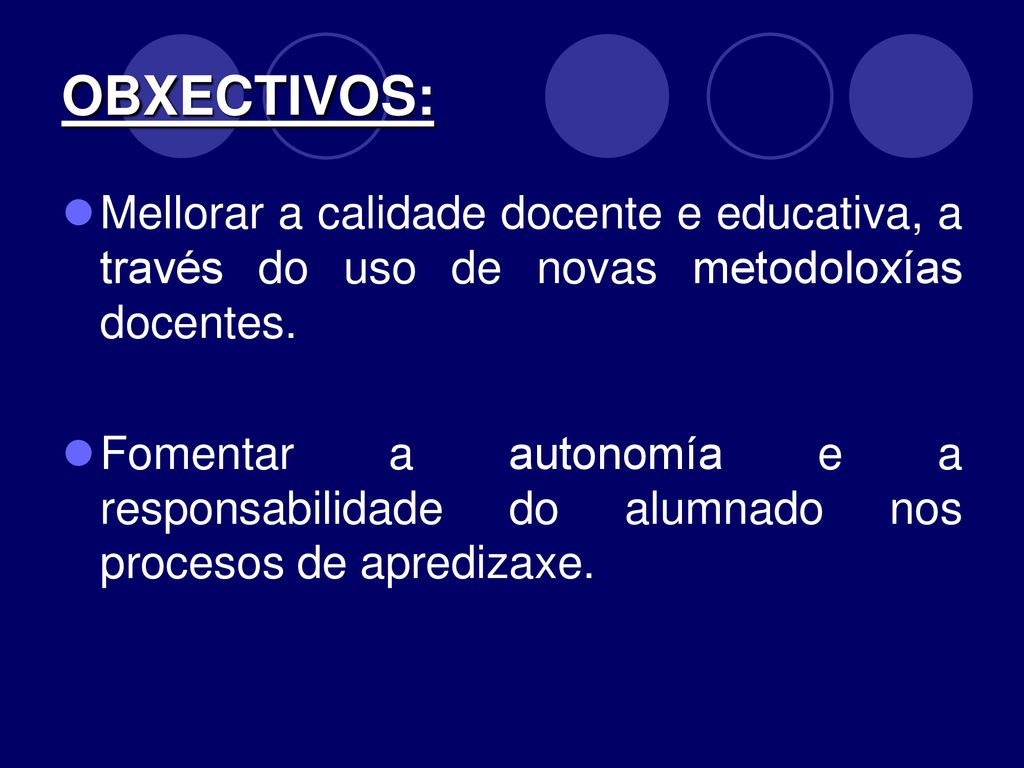 OBXECTIVOS:

Mellorar a calidade docente e educativa, a través do uso de novas metodoloxías docentes.

Fomentar a autonomía e a responsabilidade do alumnado nos procesos de apredizaxe.